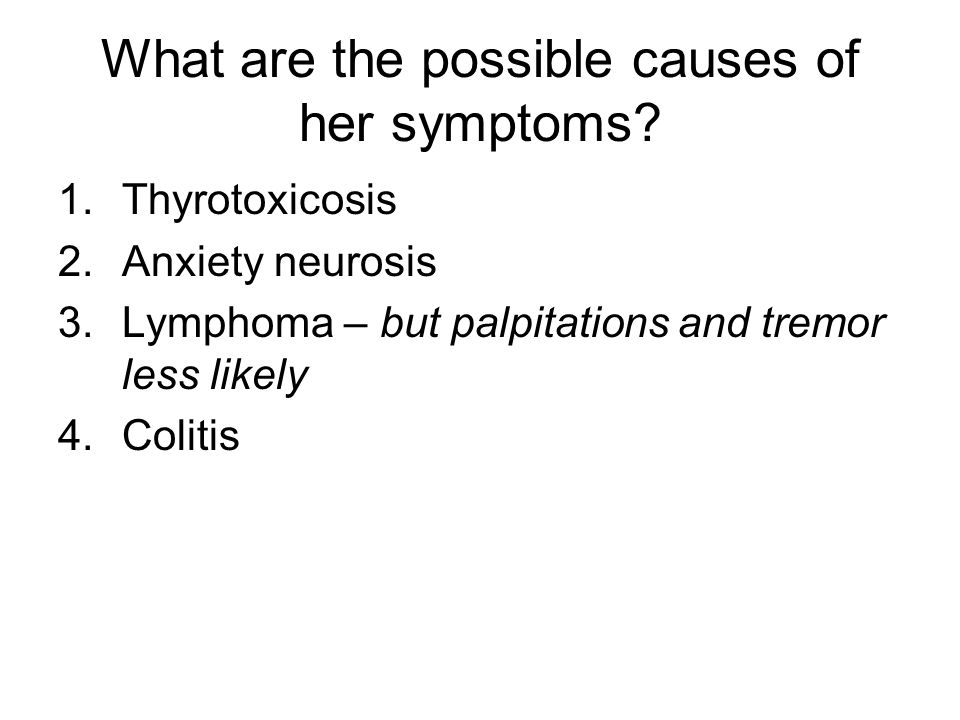 What are the possible causes of her symptoms?

1. Thyrotoxicosis
2. Anxiety neurosis
3. Lymphoma – but palpitations and tremor less likely
4. Colitis